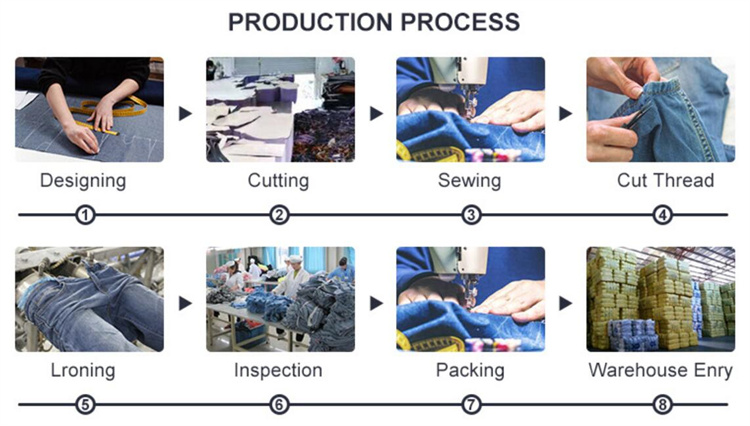 PRODUCTION PROCESS

Designing

Cutting

Sewing

Cut Thread

1

2

3

4

Lroning

Inspection

Packing

Warehouse Enry

5

6

7

8